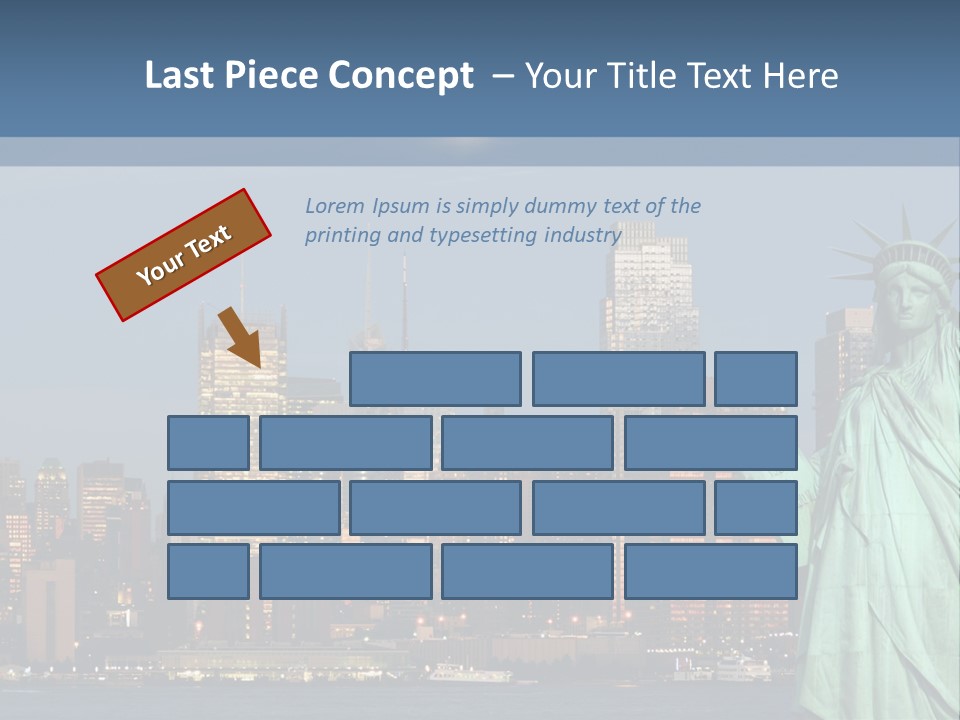 Last Piece Concept – Your Title Text Here

Your Text

Lorem Ipsum is simply dummy text of the printing and typesetting industry